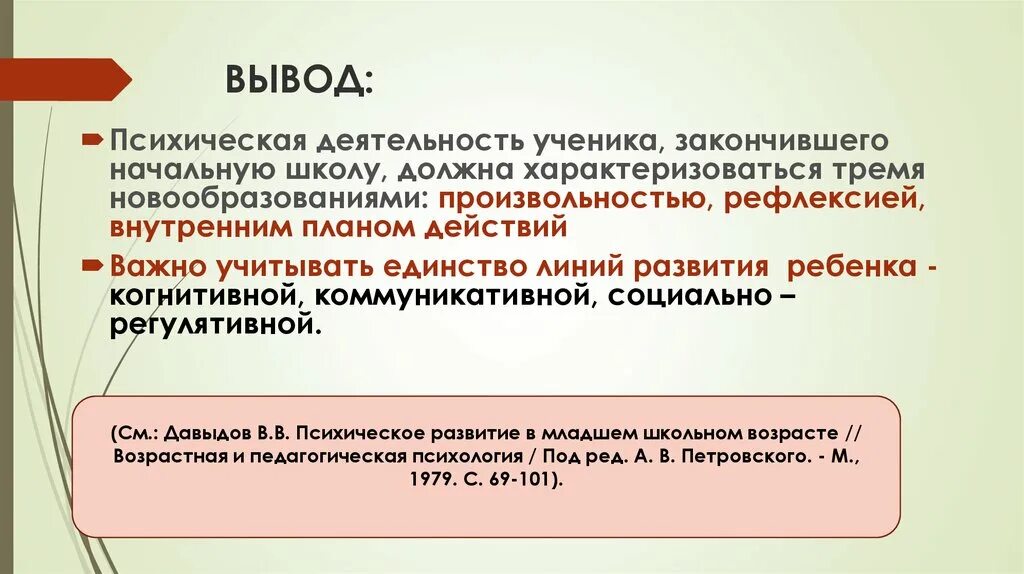 ВЫВОД:

Психическая деятельность ученика, закончившего начальную школу, должна характеризоваться тремя новообразованиями: произвольностью, рефлексией, внутренним планом действий

Важно учитывать единство линий развития ребенка - когнитивной, коммуникативной, социально – регулятивной.

(См.: Давыдов В.В. Психическое развитие в младшем школьном возрасте // Возрастная и педагогическая психология / Под ред. А. В. Петровского. - М., 1979. С. 69-101).